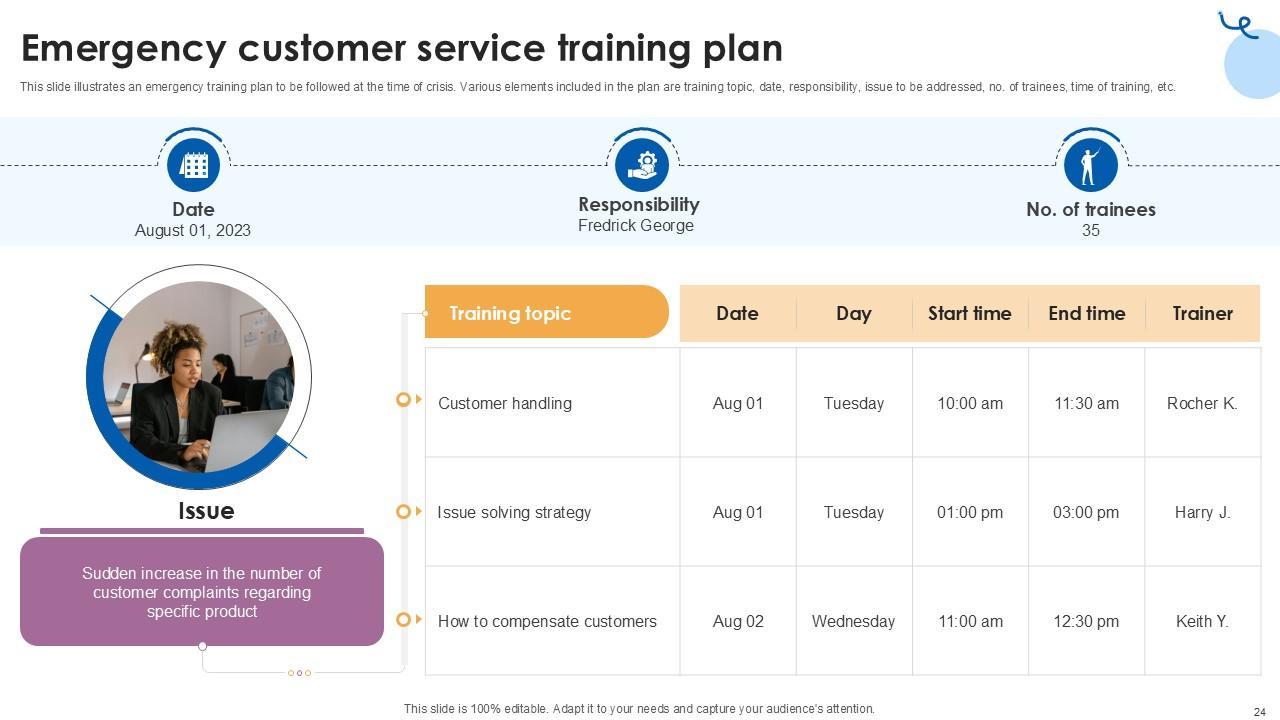 Emergency customer service training plan

This slide illustrates an emergency training plan to be followed at the time of crisis. Various elements included in the plan are training topic, date, responsibility, issue to be addressed, no. of trainees, time of training, etc.

Date
August 01, 2023

Responsibility
Fredrick George

No. of trainees
35

Issue

Sudden increase in the number of customer complaints regarding specific product

| Training topic | Date | Day | Start time | End time | Trainer |
|---|---|---|---|---|---|
| Customer handling | Aug 01 | Tuesday | 10:00 am | 11:30 am | Rocher K. |
| Issue solving strategy | Aug 01 | Tuesday | 01:00 pm | 03:00 pm | Harry J. |
| How to compensate customers | Aug 02 | Wednesday | 11:00 am | 12:30 pm | Keith Y. |

This slide is 100% editable. Adapt it to your needs and capture your audience's attention.

24